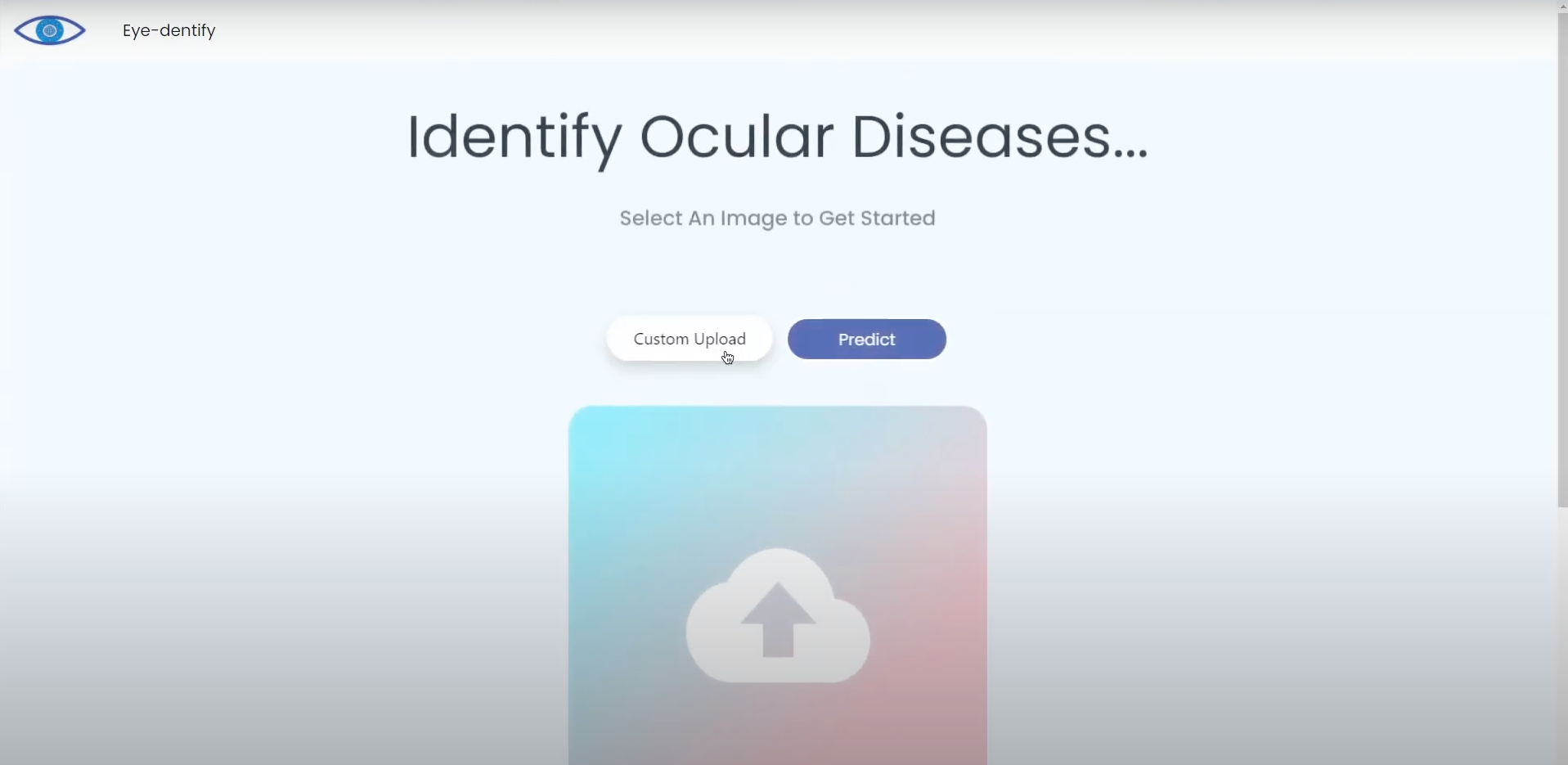 Eye-dentify

Identify Ocular Diseases...

Select An Image to Get Started

Custom Upload

Predict